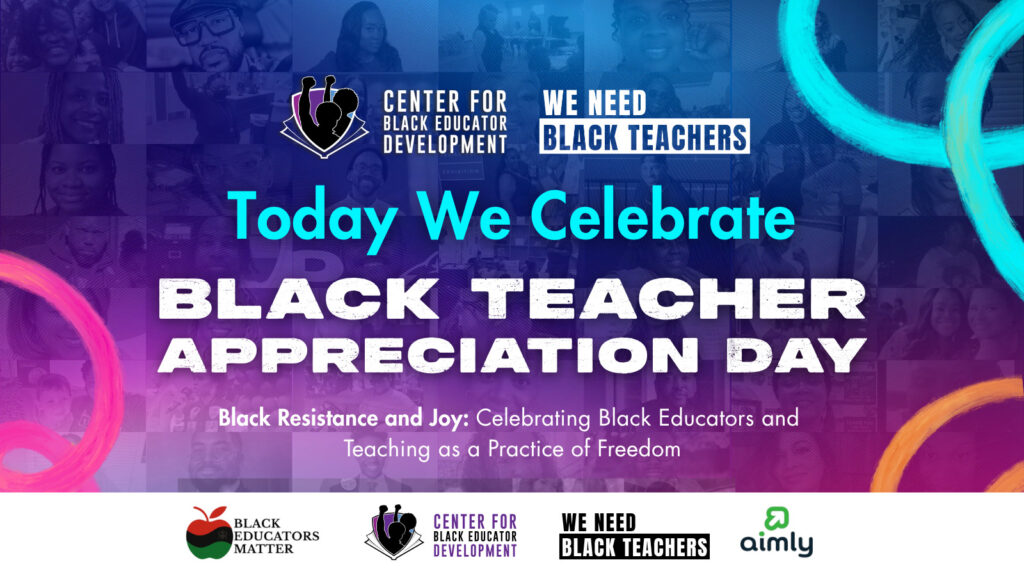 CENTER FOR
BLACK EDUCATOR
DEVELOPMENT

WE NEED
BLACK TEACHERS

Today We Celebrate

BLACK TEACHER
APPRECIATION DAY

Black Resistance and Joy: Celebrating Black Educators and Teaching as a Practice of Freedom

BLACK
EDUCATORS
MATTER

CENTER FOR
BLACK EDUCATOR
DEVELOPMENT

WE NEED
BLACK TEACHERS

aimly